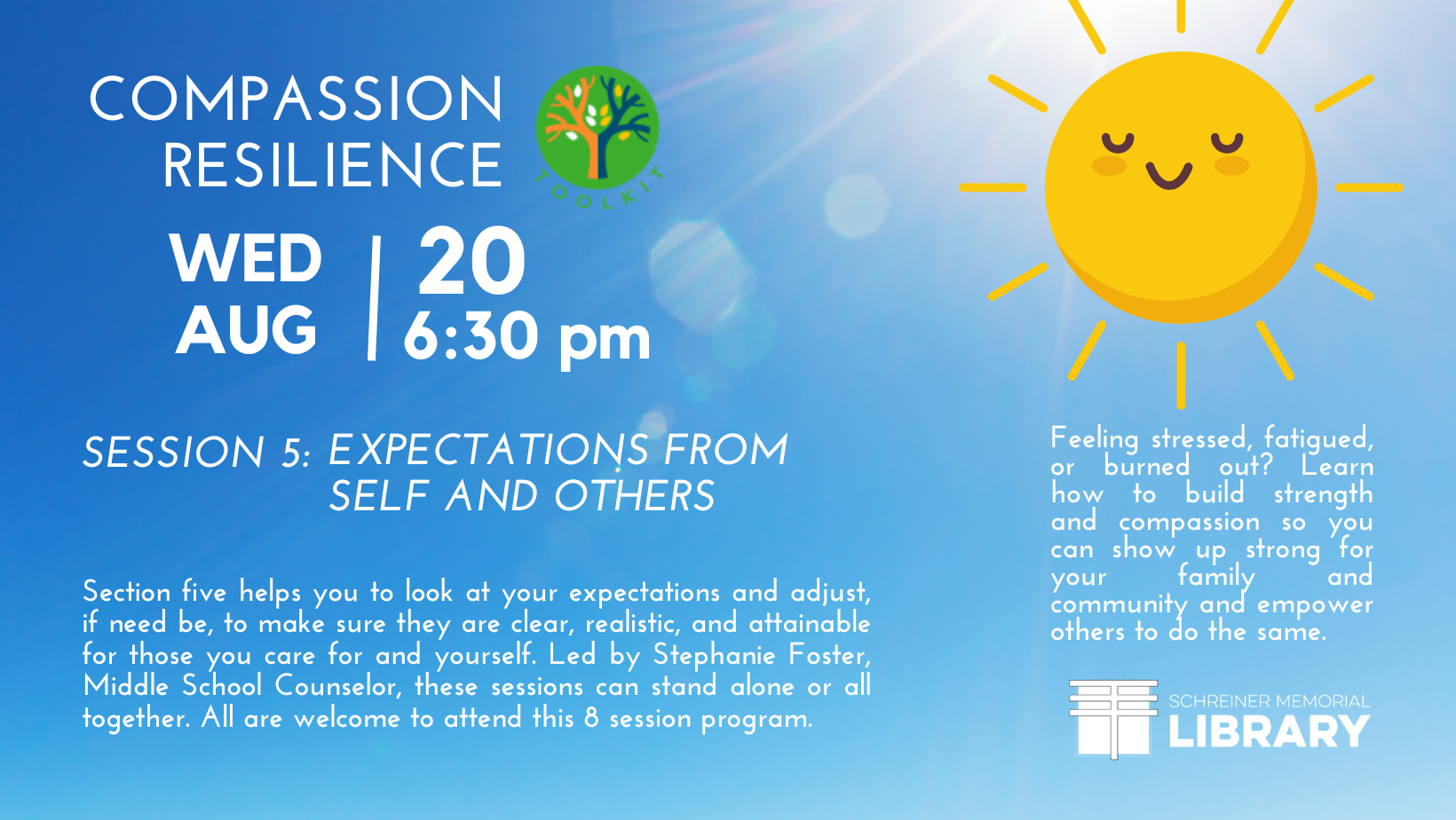 COMPASSION RESILIENCE

TOOLKIT

WED AUG | 20 6:30 pm

SESSION 5: EXPECTATIONS FROM SELF AND OTHERS

Section five helps you to look at your expectations and adjust, if need be, to make sure they are clear, realistic, and attainable for those you care for and yourself. Led by Stephanie Foster, Middle School Counselor, these sessions can stand alone or all together. All are welcome to attend this 8 session program.

Feeling stressed, fatigued, or burned out? Learn how to build strength and compassion so you can show up strong for your family and community and empower others to do the same.

SCHREINER MEMORIAL LIBRARY